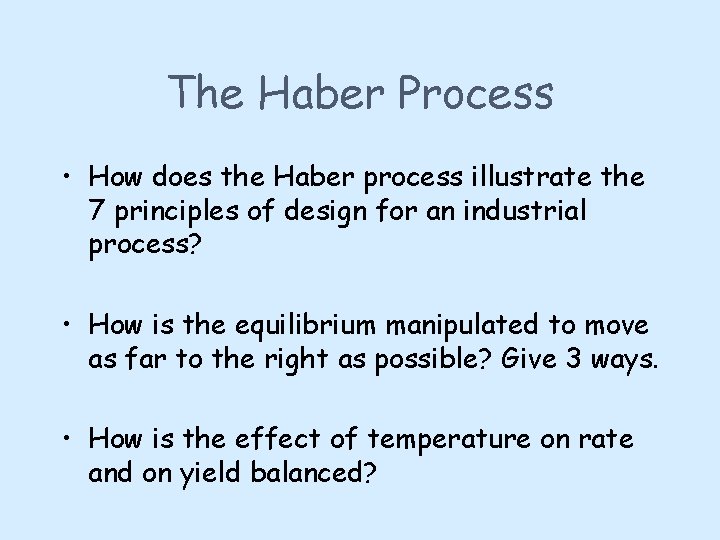 The Haber Process

• How does the Haber process illustrate the 7 principles of design for an industrial process?

• How is the equilibrium manipulated to move as far to the right as possible? Give 3 ways.

• How is the effect of temperature on rate and on yield balanced?